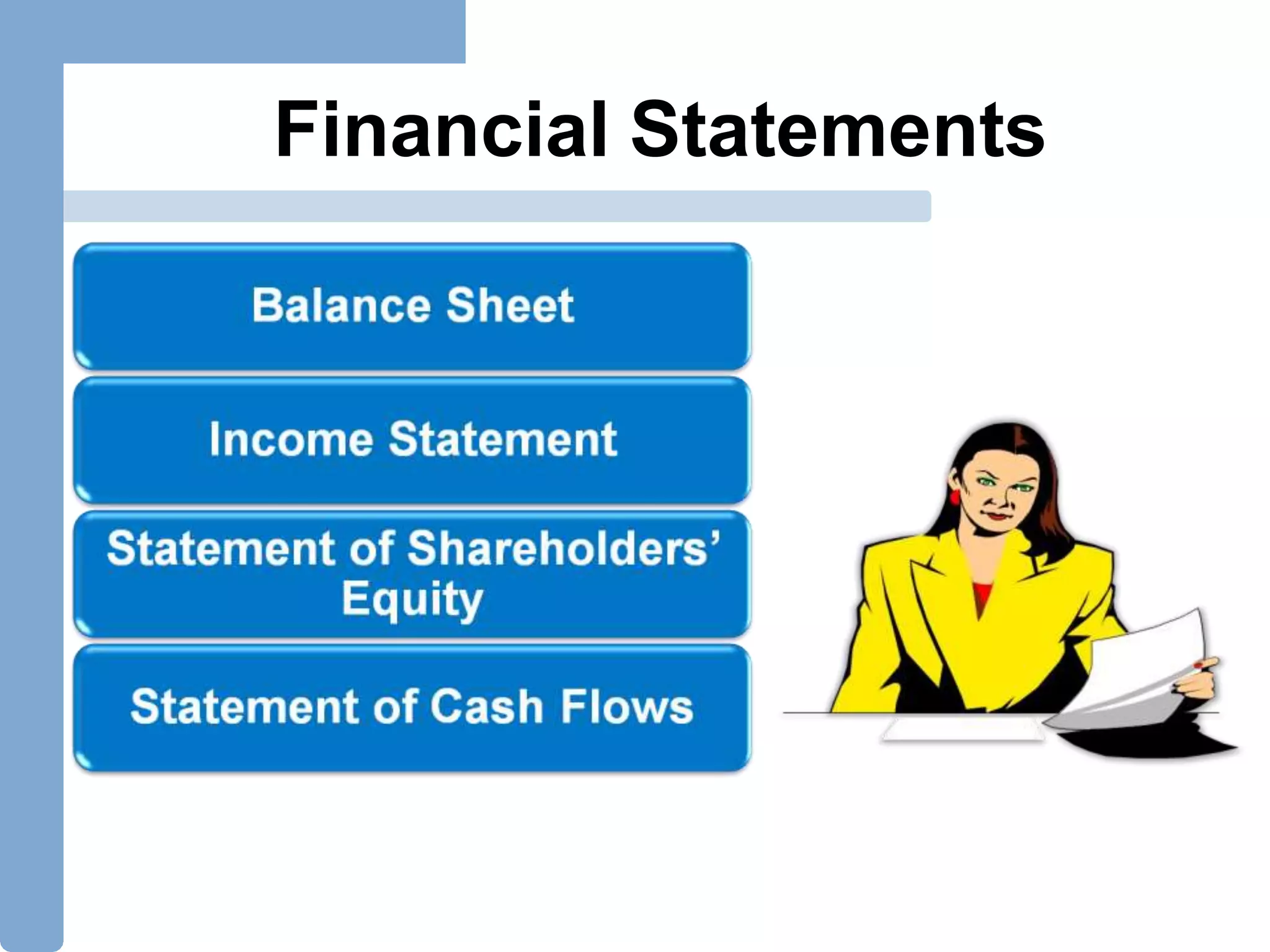 Financial Statements

Balance Sheet

Income Statement

Statement of Shareholders' Equity

Statement of Cash Flows